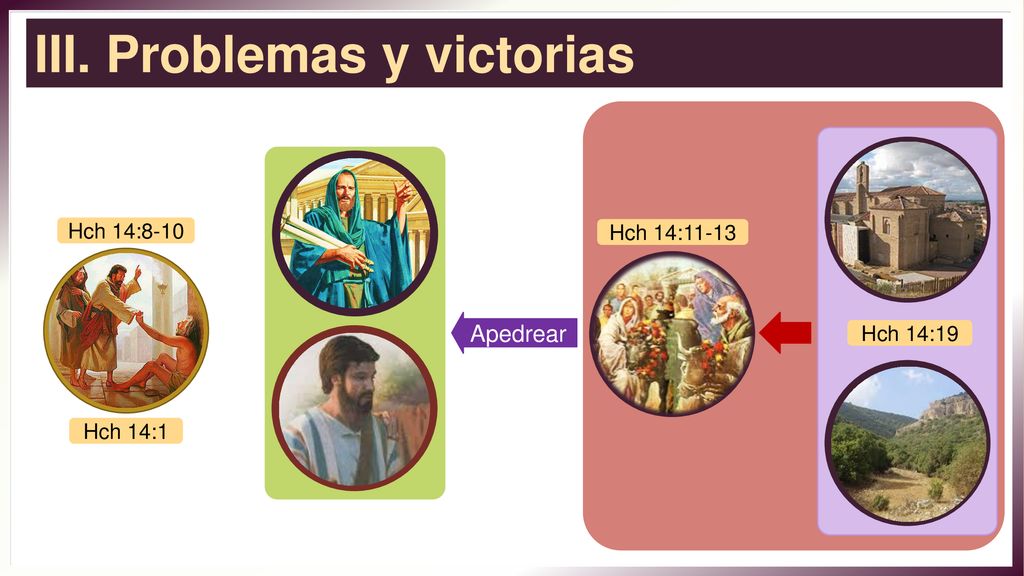 III. Problemas y victorias

Hch 14:8-10

Hch 14:1

Apedrear

Hch 14:11-13

Hch 14:19